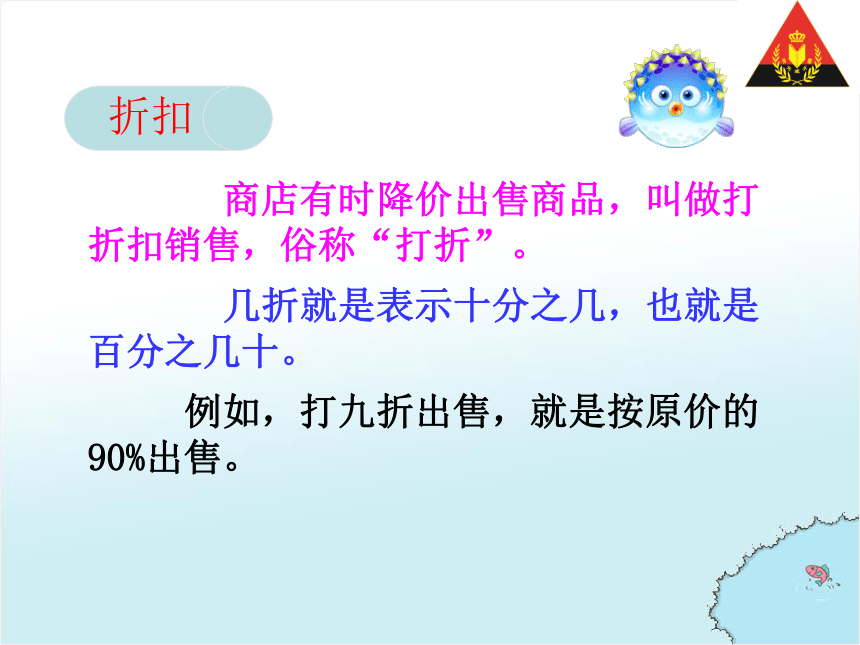 折扣

商店有时降价出售商品，叫做打折扣销售，俗称“打折”。

几折就是表示十分之几，也就是百分之几十。

例如，打九折出售，就是按原价的90%出售。